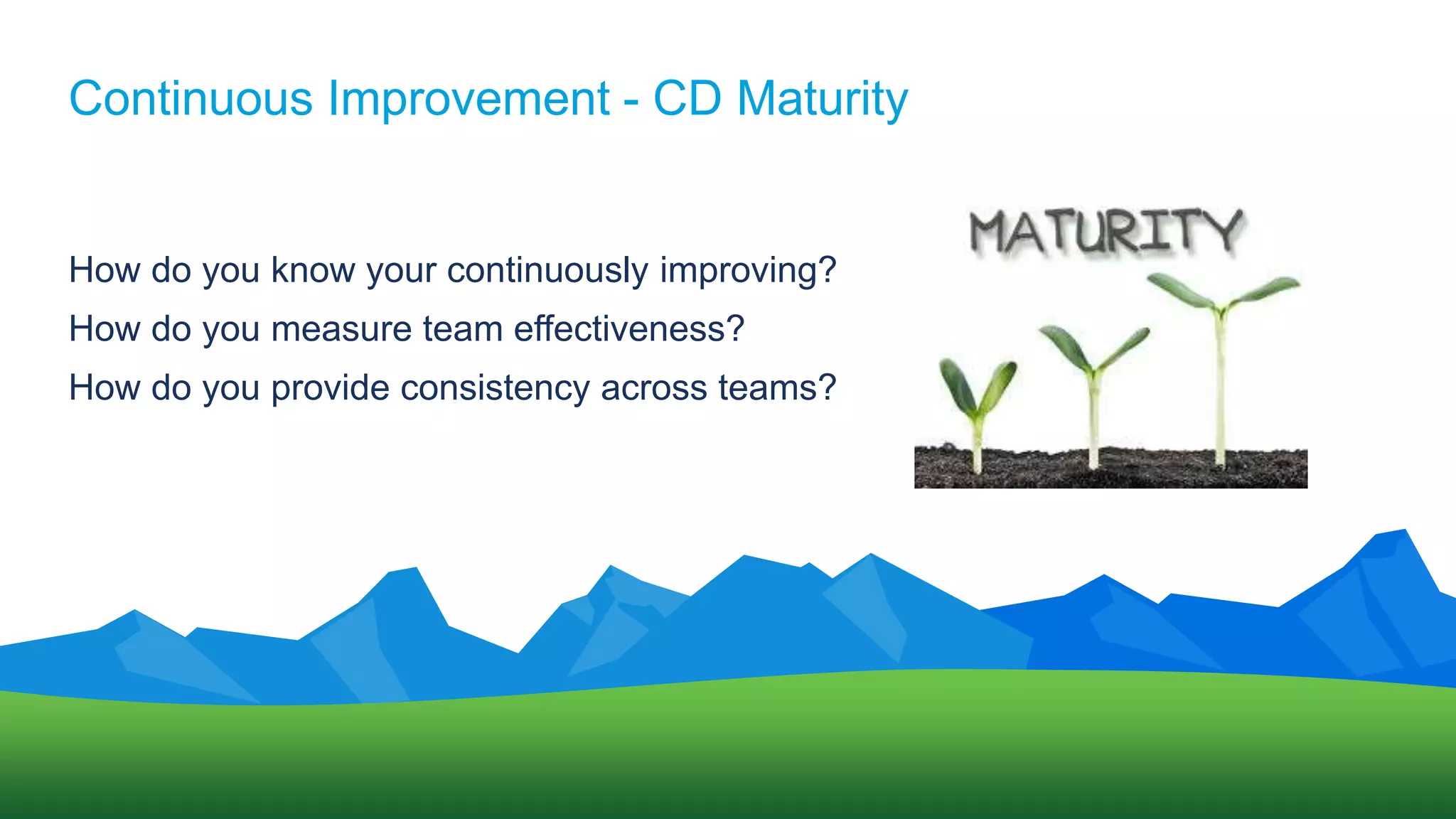 Continuous Improvement - CD Maturity

How do you know your continuously improving?

How do you measure team effectiveness?

How do you provide consistency across teams?

MATURITY